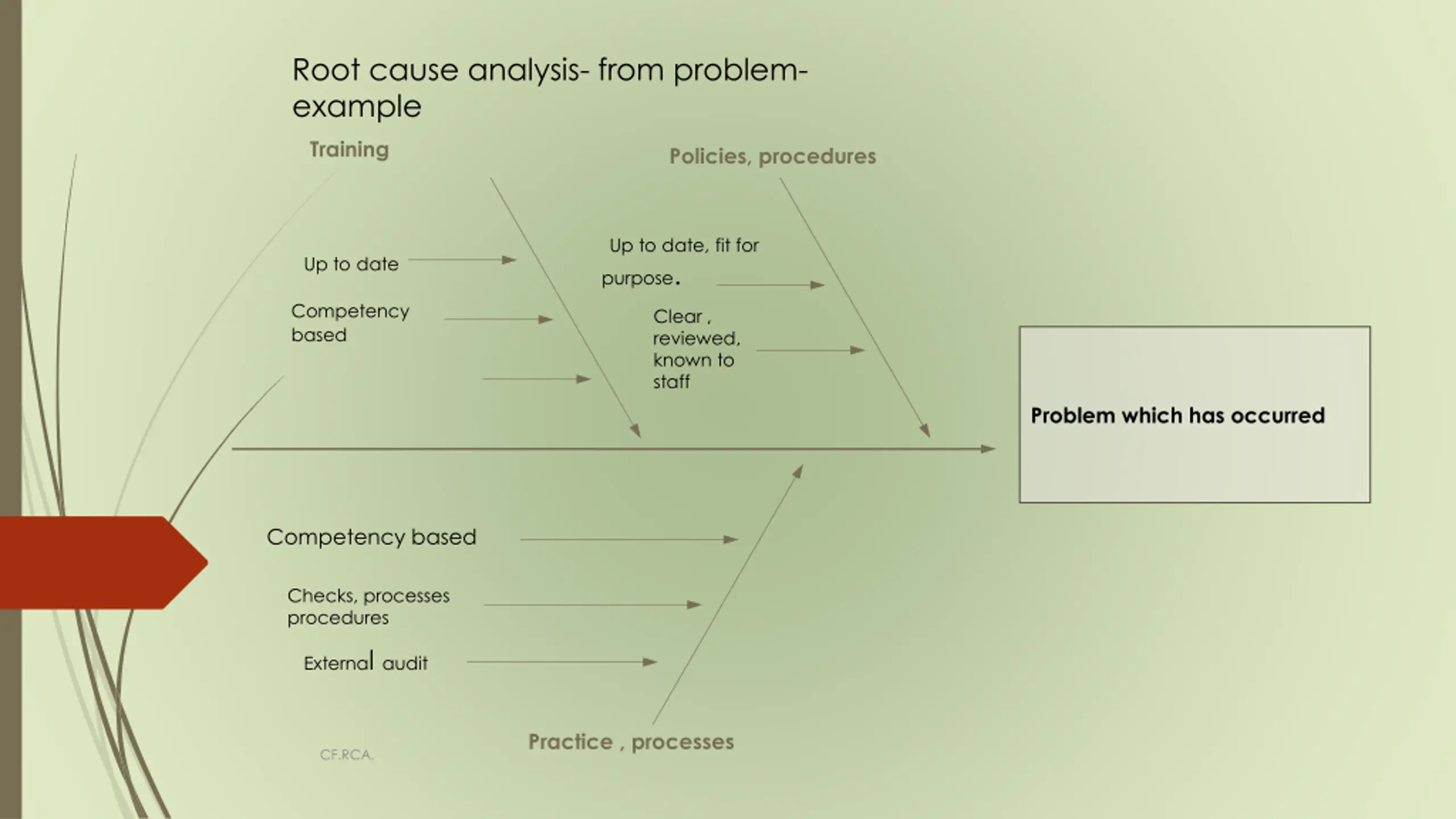 Root cause analysis- from problem-example

Training

Policies, procedures

Up to date

Competency based

Up to date, fit for purpose.

Clear , reviewed, known to staff

Problem which has occurred

Competency based

Checks, processes procedures

External audit

Practice , processes

CF.RCA.